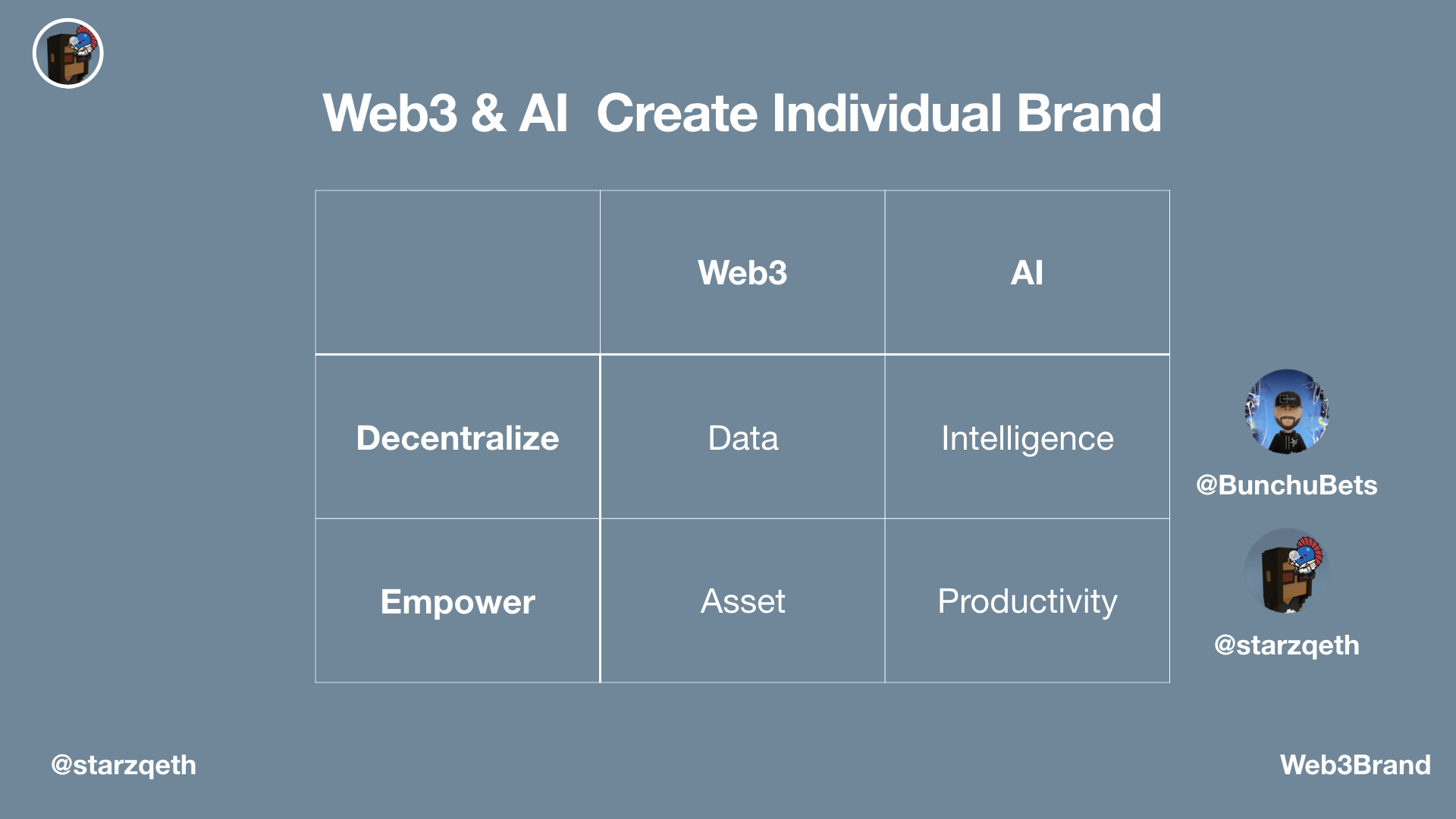 Web3 & AI  Create Individual Brand

|  | Web3 | AI |
|---|---|---|
| Decentralize | Data | Intelligence |
| Empower | Asset | Productivity |

@BunchuBets

@starzqeth

@starzqeth

Web3Brand